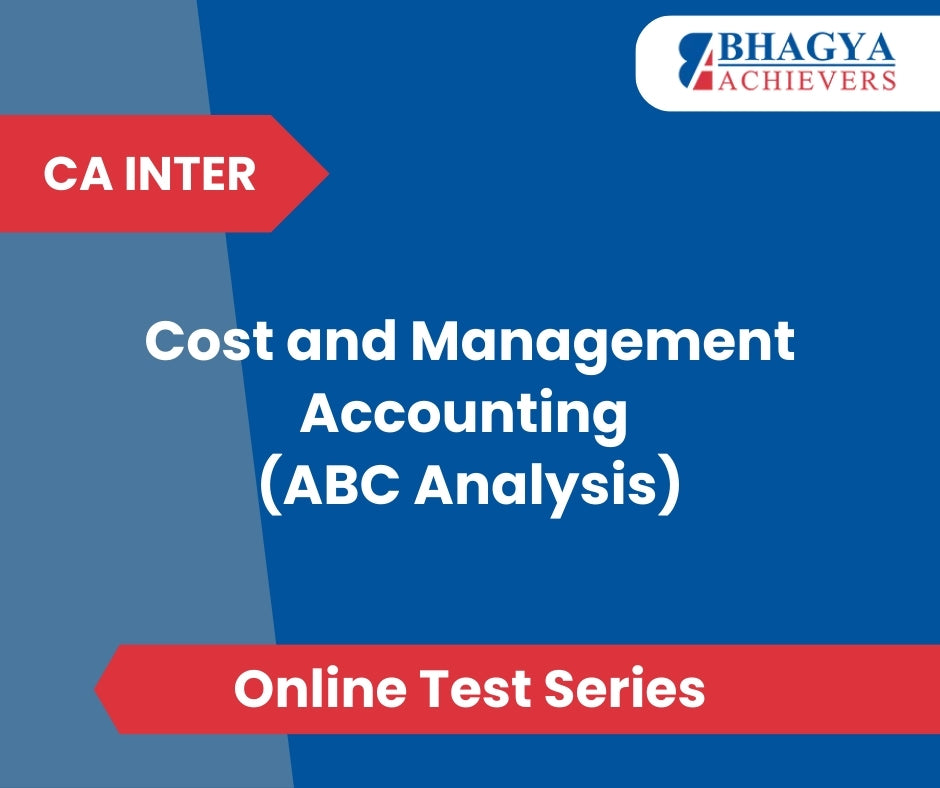 BHAGYA
ACHIEVERS

CA INTER

Cost and Management Accounting
(ABC Analysis)

Online Test Series